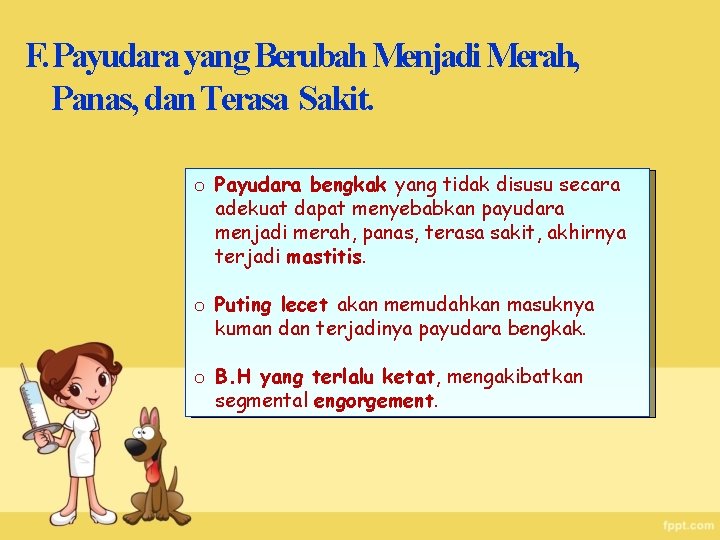 F. Payudara yang Berubah Menjadi Merah, Panas, dan Terasa Sakit.

o Payudara bengkak yang tidak disusu secara adekuat dapat menyebabkan payudara menjadi merah, panas, terasa sakit, akhirnya terjadi mastitis.

o Puting lecet akan memudahkan masuknya kuman dan terjadinya payudara bengkak.

o B.H yang terlalu ketat, mengakibatkan segmental engorgement.

fppt.com